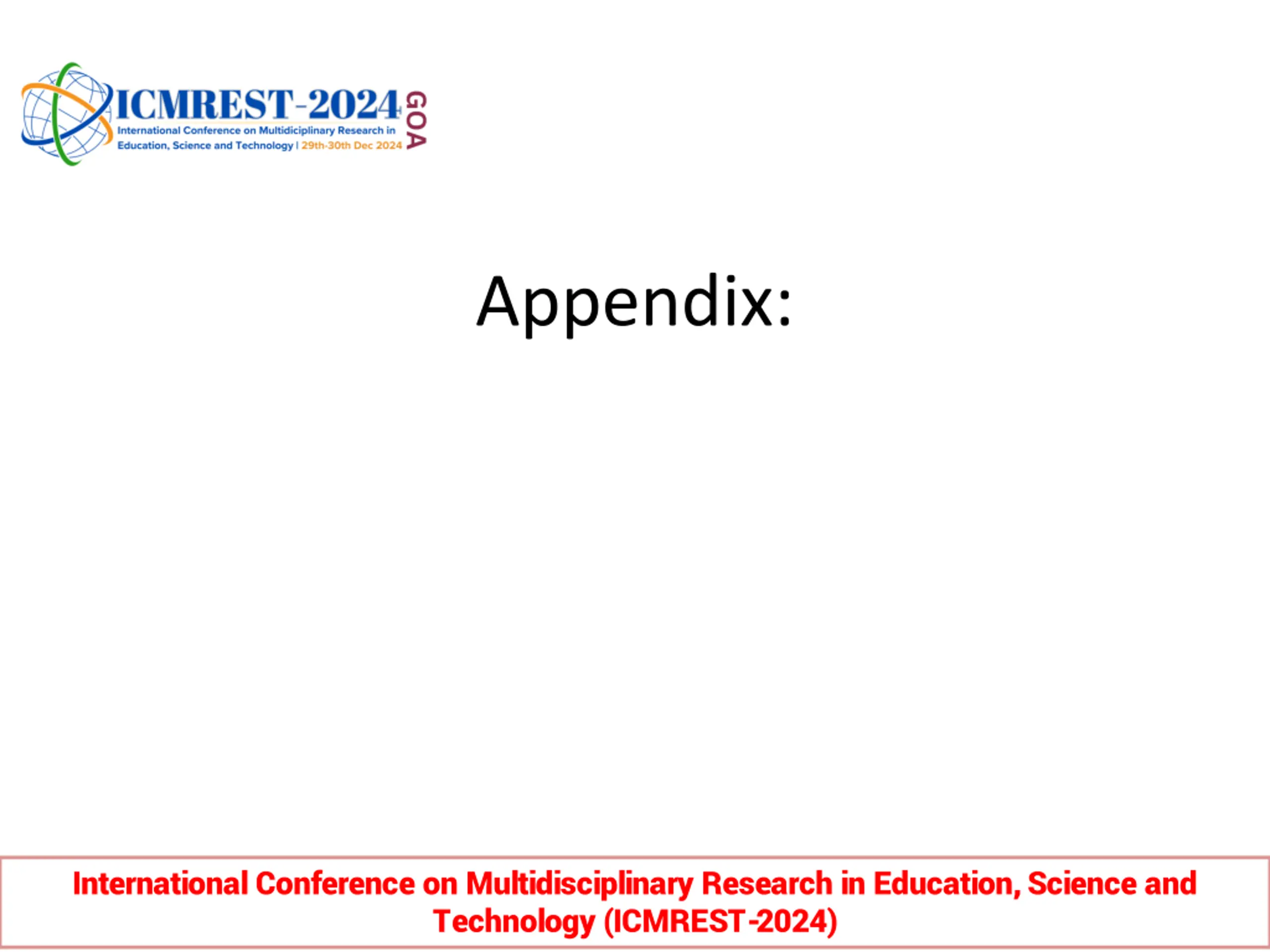 ICMREST-2024 GOA
International Conference on Multidiciplinary Research in Education, Science and Technology | 29th-30th Dec 2024

Appendix:

International Conference on Multidisciplinary Research in Education, Science and Technology (ICMREST-2024)